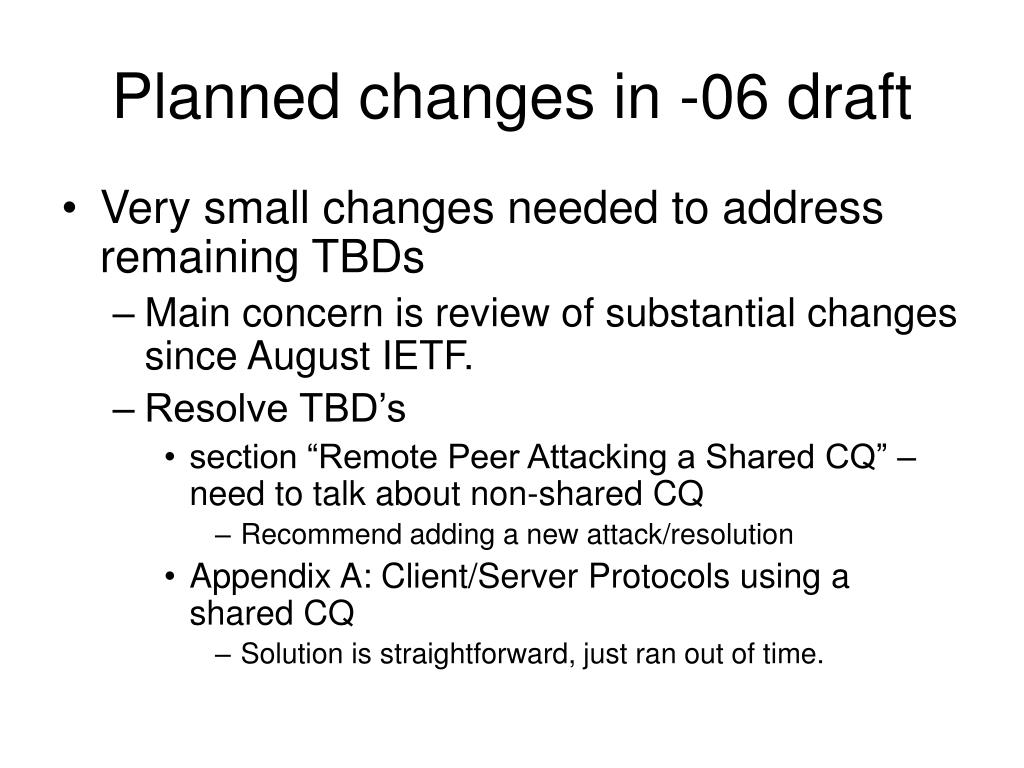 Planned changes in -06 draft

• Very small changes needed to address remaining TBDs
– Main concern is review of substantial changes since August IETF.
– Resolve TBD’s
• section “Remote Peer Attacking a Shared CQ” – need to talk about non-shared CQ
– Recommend adding a new attack/resolution
• Appendix A: Client/Server Protocols using a shared CQ
– Solution is straightforward, just ran out of time.